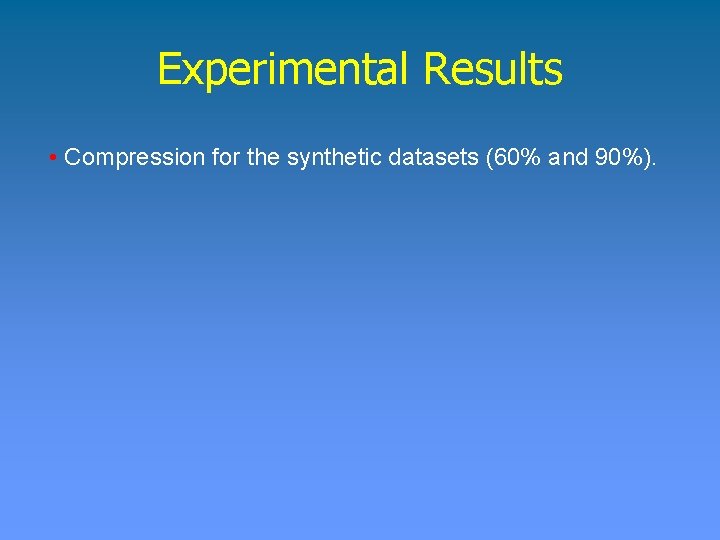 Experimental Results

• Compression for the synthetic datasets (60% and 90%).